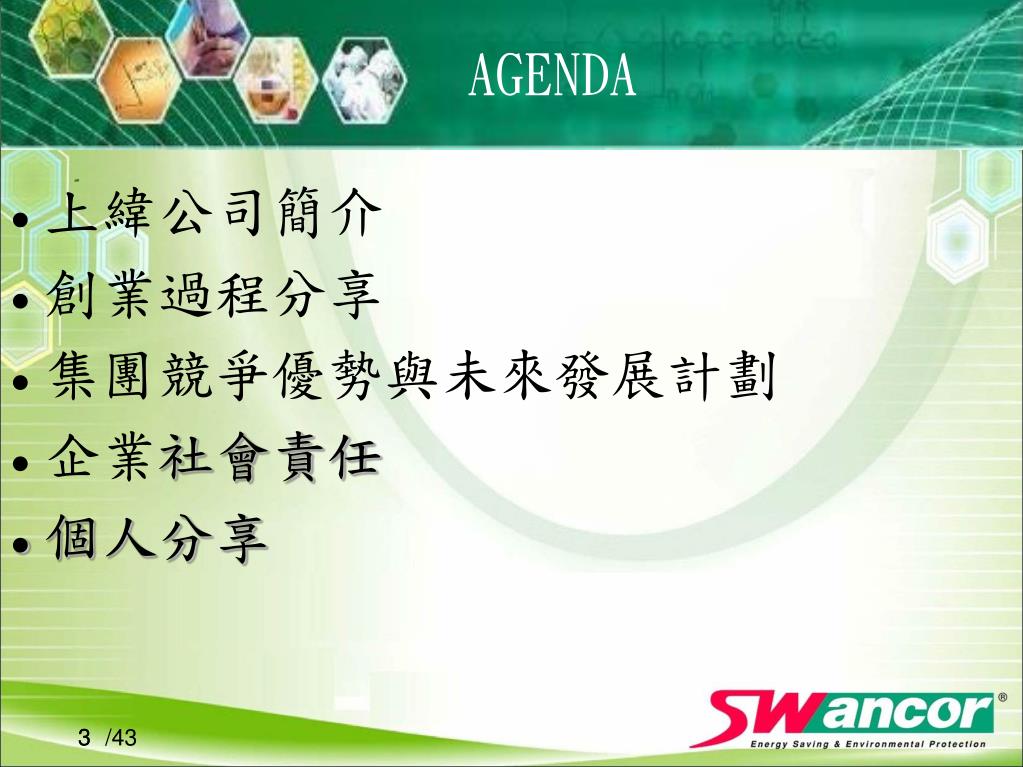 AGENDA

• 上緯公司簡介
• 創業過程分享
• 集團競爭優勢與未來發展計劃
• 企業社會責任
• 個人分享

3 /43

SWancor®
Energy Saving & Environmental Protection